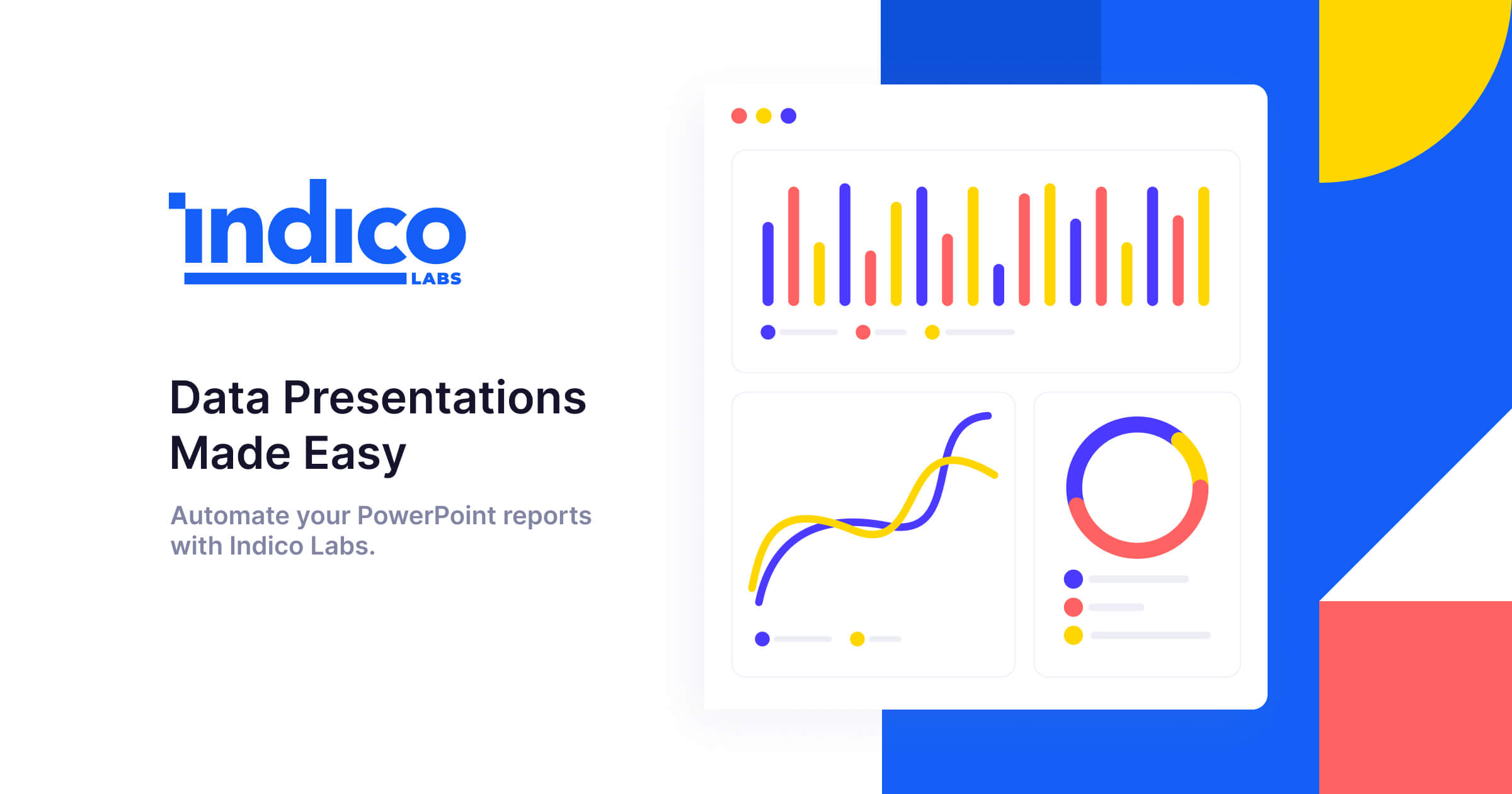 indico
LABS

Data Presentations Made Easy

Automate your PowerPoint reports with Indico Labs.